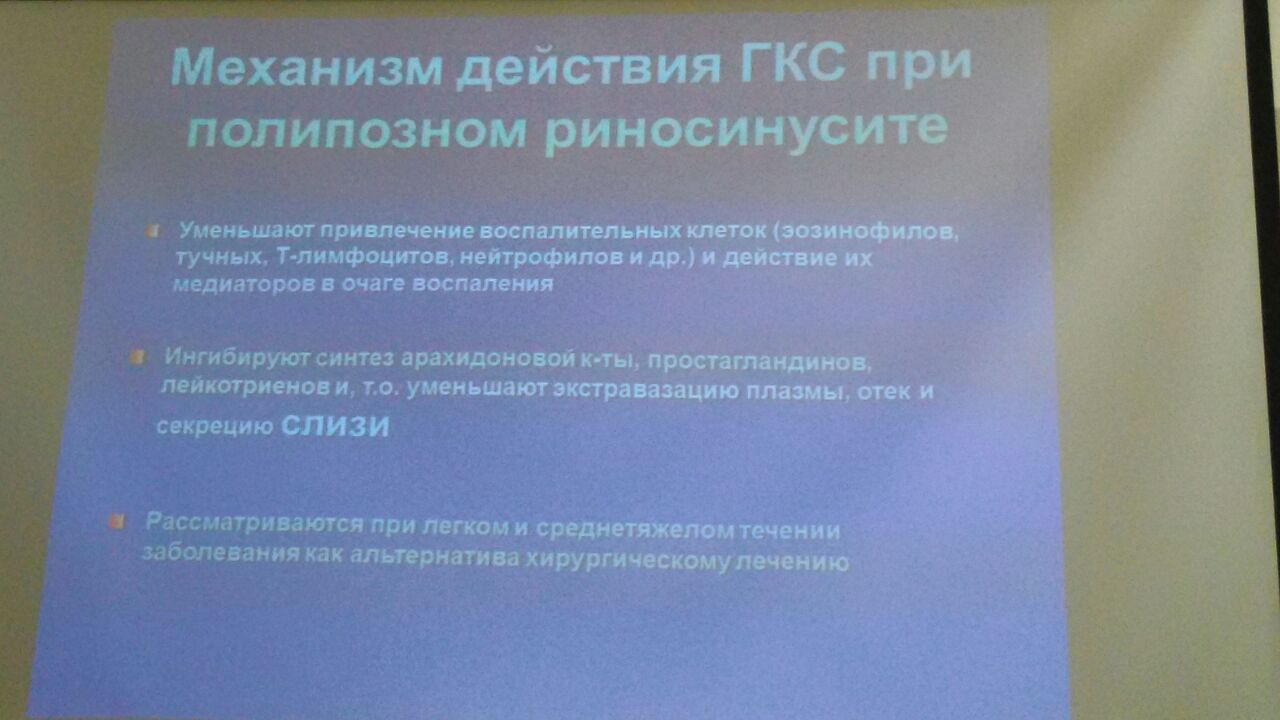 Механизм действия ГКС при полипозном риносинусите

Уменьшают привлечение воспалительных клеток (эозинофилов, тучных, Т-лимфоцитов, нейтрофилов и др.) и действие их медиаторов в очаге воспаления

Ингибируют синтез арахидоновой к-ты, простагландинов, лейкотриенов и, т.о. уменьшают экстравазацию плазмы, отек и секрецию слизи

Рассматриваются при легком и среднетяжелом течении заболевания как альтернатива хирургическому лечению